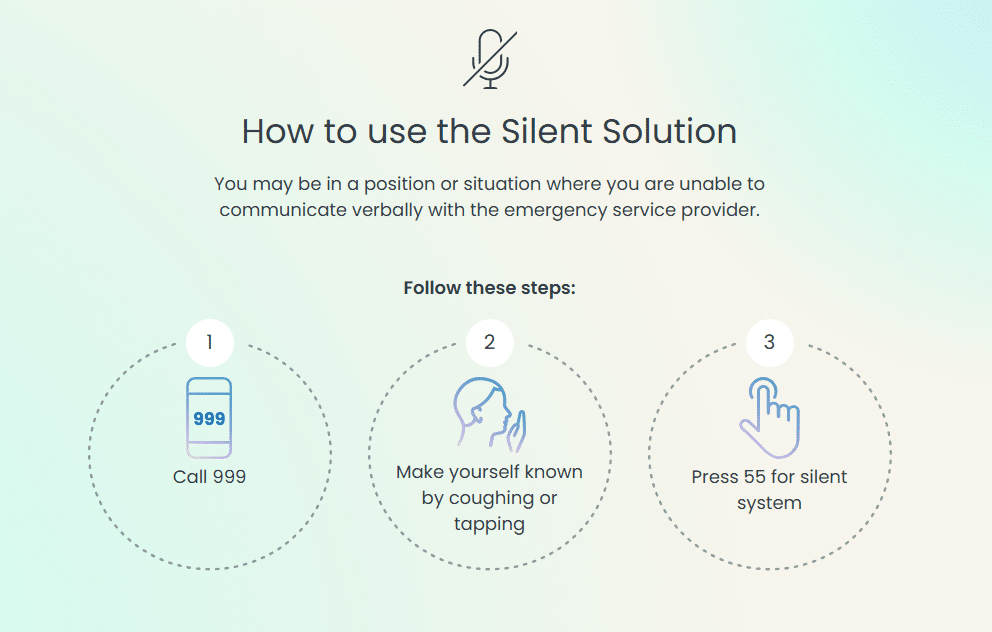 How to use the Silent Solution

You may be in a position or situation where you are unable to communicate verbally with the emergency service provider.

Follow these steps:

1

999

Call 999

2

Make yourself known by coughing or tapping

3

Press 55 for silent system